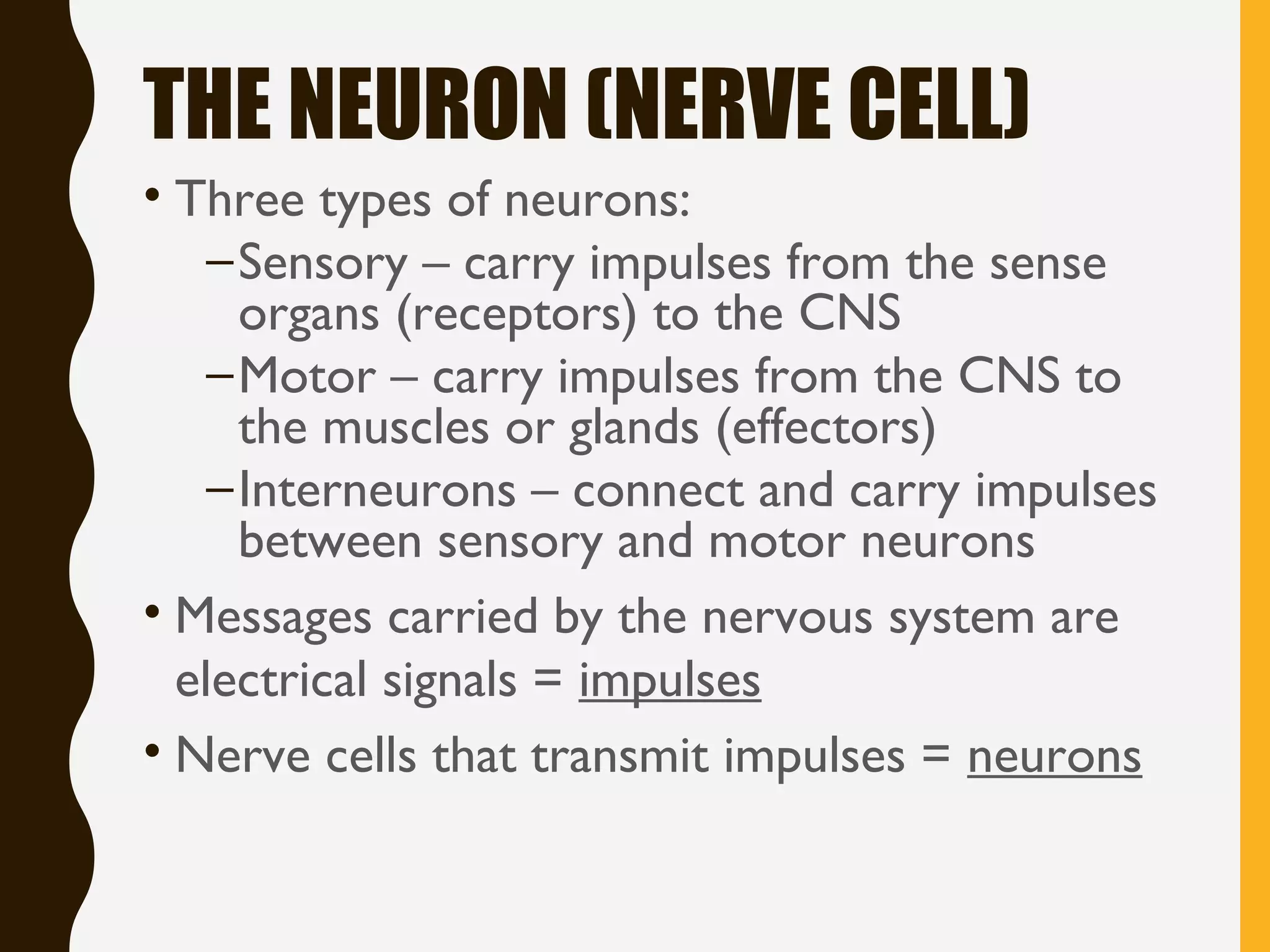 THE NEURON (NERVE CELL)

• Three types of neurons:
– Sensory – carry impulses from the sense organs (receptors) to the CNS
– Motor – carry impulses from the CNS to the muscles or glands (effectors)
– Interneurons – connect and carry impulses between sensory and motor neurons

• Messages carried by the nervous system are electrical signals = impulses

• Nerve cells that transmit impulses = neurons